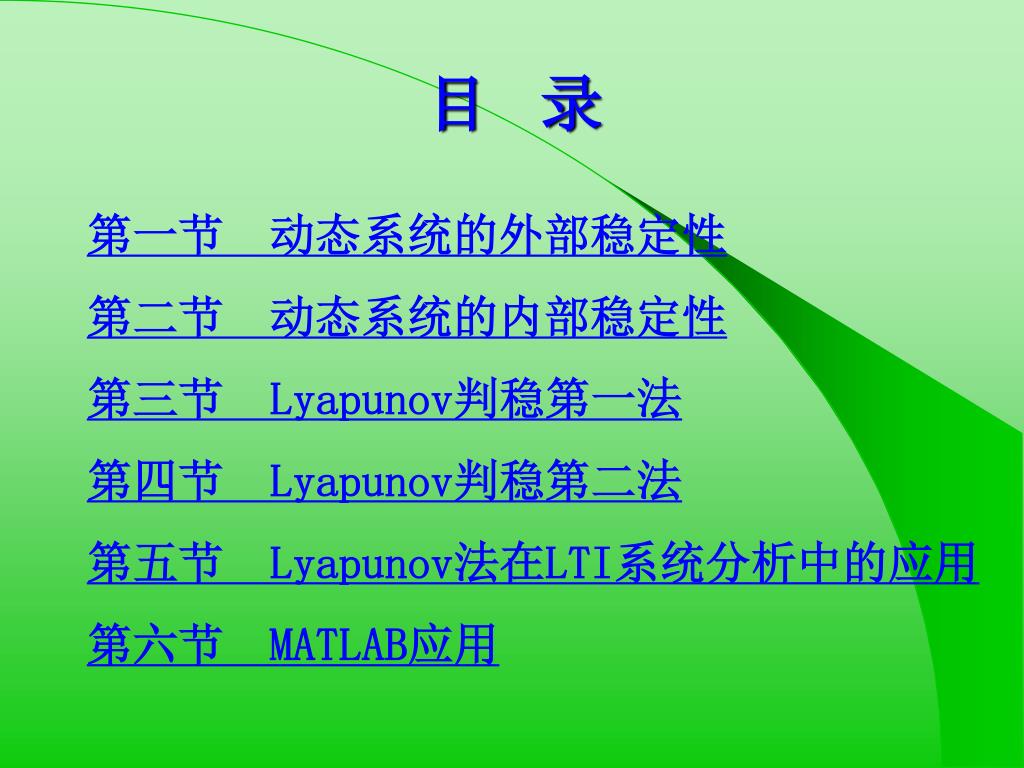 目　录

第一节　动态系统的外部稳定性

第二节　动态系统的内部稳定性

第三节　Lyapunov判稳第一法

第四节　Lyapunov判稳第二法

第五节　Lyapunov法在LTI系统分析中的应用

第六节　MATLAB应用